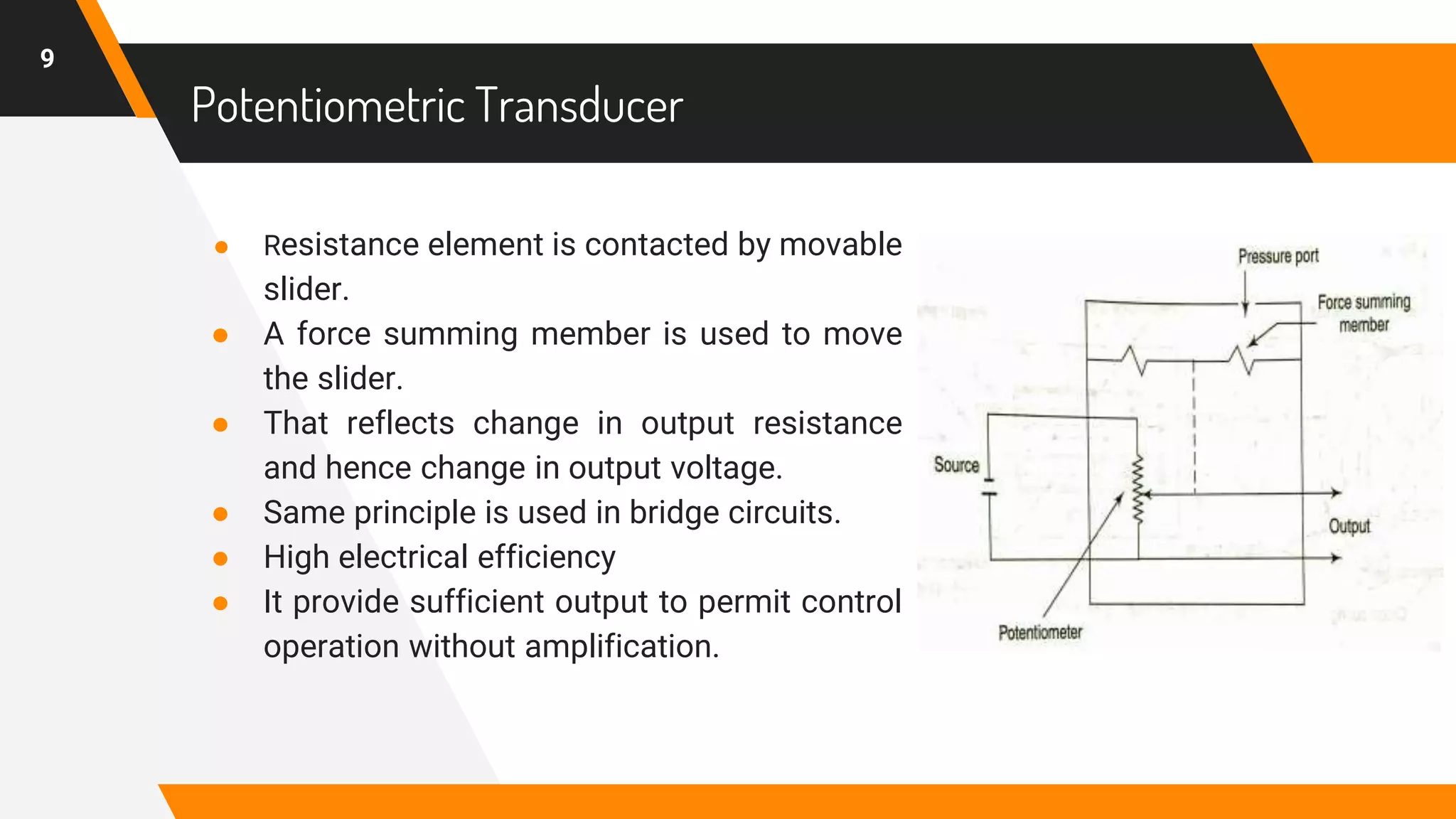 9

Potentiometric Transducer

● Resistance element is contacted by movable slider.
● A force summing member is used to move the slider.
● That reflects change in output resistance and hence change in output voltage.
● Same principle is used in bridge circuits.
● High electrical efficiency
● It provide sufficient output to permit control operation without amplification.

Pressure port
Force summing member
Source
Output
Potentiometer